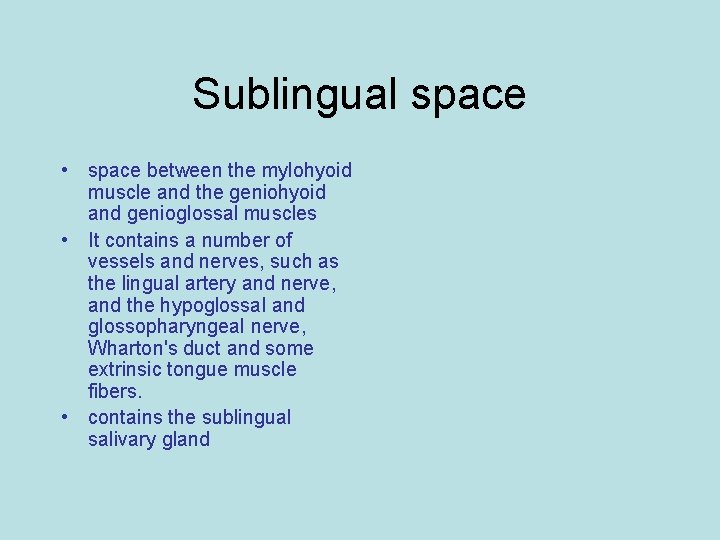 Sublingual space

• space between the mylohyoid muscle and the geniohyoid and genioglossal muscles
• It contains a number of vessels and nerves, such as the lingual artery and nerve, and the hypoglossal and glossopharyngeal nerve, Wharton's duct and some extrinsic tongue muscle fibers.
• contains the sublingual salivary gland